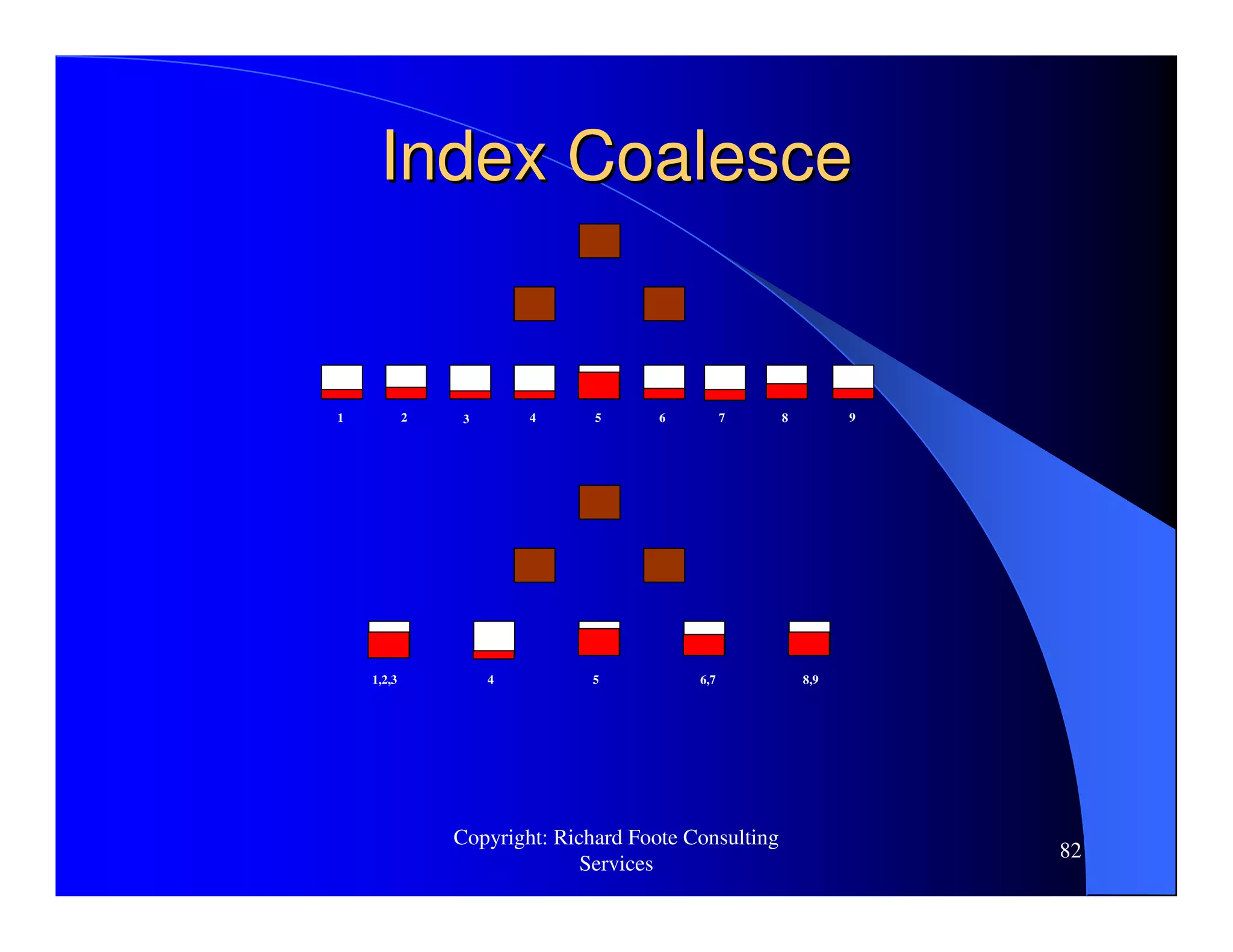 Index Coalesce

1 2 3 4 5 6 7 8 9

1,2,3 4 5 6,7 8,9

Copyright: Richard Foote Consulting Services

82